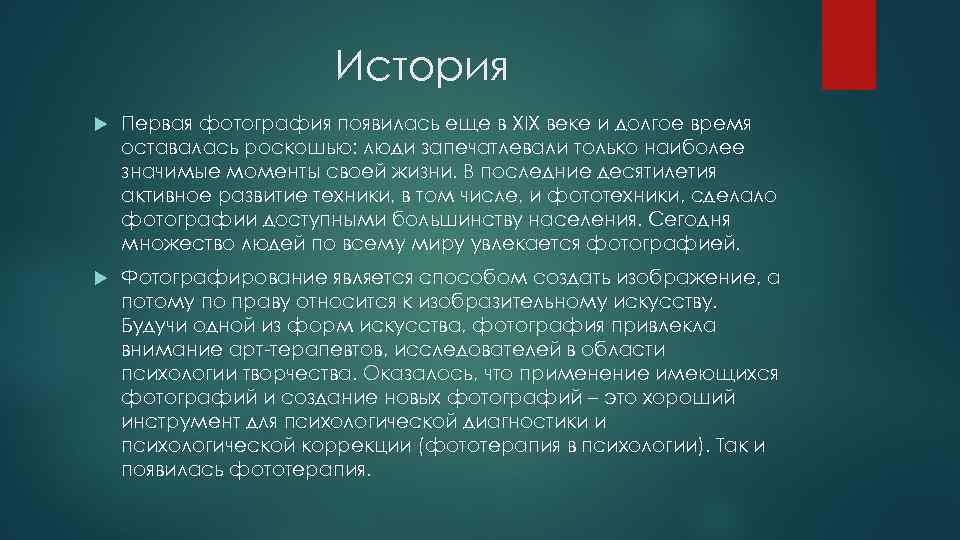 История

Первая фотография появилась еще в XIX веке и долгое время оставалась роскошью: люди запечатлевали только наиболее значимые моменты своей жизни. В последние десятилетия активное развитие техники, в том числе, и фототехники, сделало фотографии доступными большинству населения. Сегодня множество людей по всему миру увлекается фотографией.

Фотографирование является способом создать изображение, а потому по праву относится к изобразительному искусству. Будучи одной из форм искусства, фотография привлекла внимание арт-терапевтов, исследователей в области психологии творчества. Оказалось, что применение имеющихся фотографий и создание новых фотографий – это хороший инструмент для психологической диагностики и психологической коррекции (фототерапия в психологии). Так и появилась фототерапия.